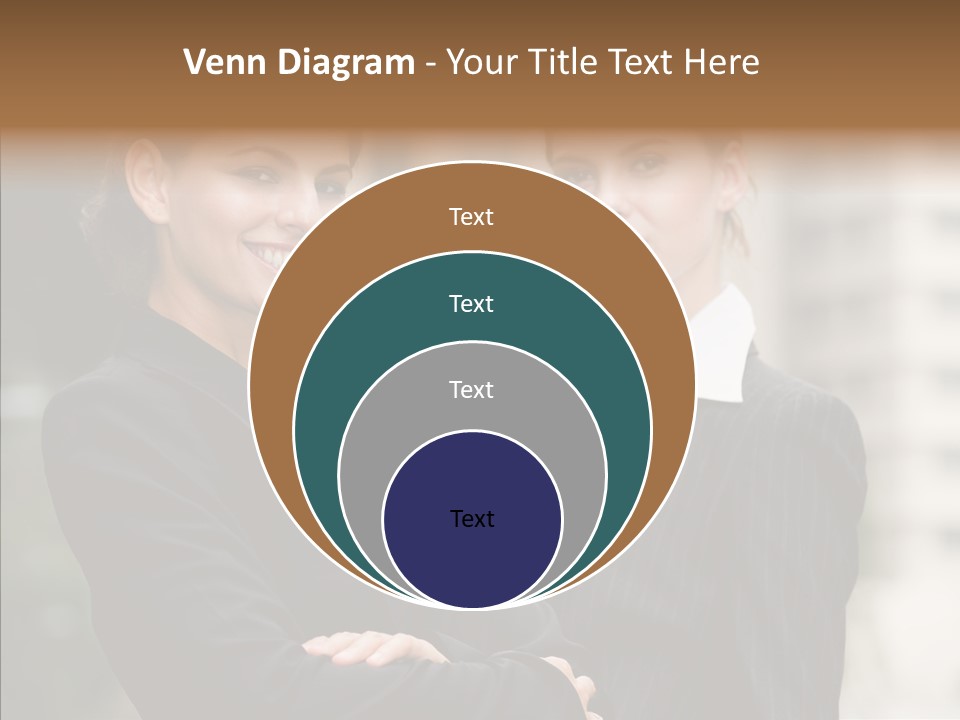 Venn Diagram - Your Title Text Here

Text

Text

Text

Text